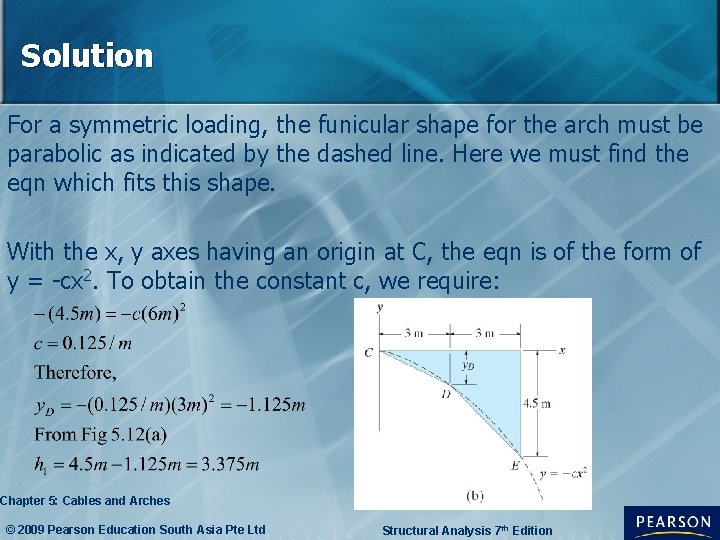 Solution

For a symmetric loading, the funicular shape for the arch must be parabolic as indicated by the dashed line. Here we must find the eqn which fits this shape.

With the x, y axes having an origin at C, the eqn is of the form of y = -cx$^2$. To obtain the constant c, we require:

$-(4.5m) = -c(6m)^2$

$c = 0.125/m$

Therefore,

$y_D = -(0.125/m)(3m)^2 = -1.125m$

From Fig 5.12(a)

$h_1 = 4.5m - 1.125m = 3.375m$

y
3 m
3 m
C
x
$y_D$
D
4.5 m
E
$y = -cx^2$
(b)

Chapter 5: Cables and Arches

© 2009 Pearson Education South Asia Pte Ltd

Structural Analysis 7$^{th}$ Edition

PEARSON